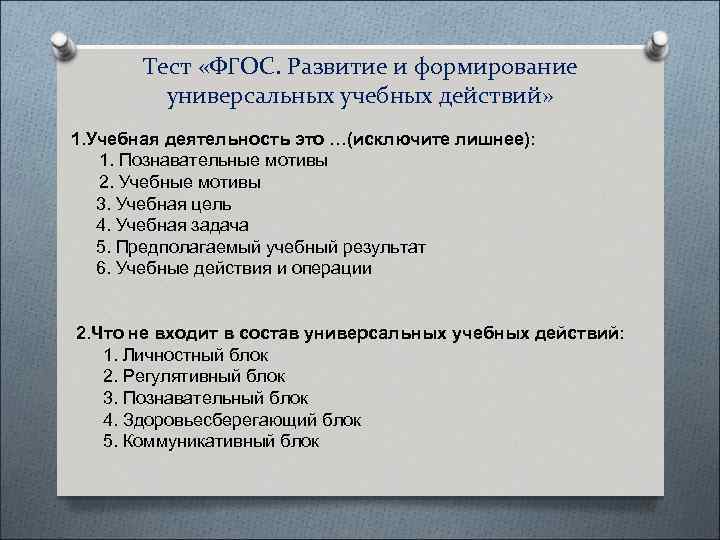 Тест «ФГОС. Развитие и формирование универсальных учебных действий»

1.Учебная деятельность это …(исключите лишнее):
1. Познавательные мотивы
2. Учебные мотивы
3. Учебная цель
4. Учебная задача
5. Предполагаемый учебный результат
6. Учебные действия и операции

2.Что не входит в состав универсальных учебных действий:
1. Личностный блок
2. Регулятивный блок
3. Познавательный блок
4. Здоровьесберегающий блок
5. Коммуникативный блок